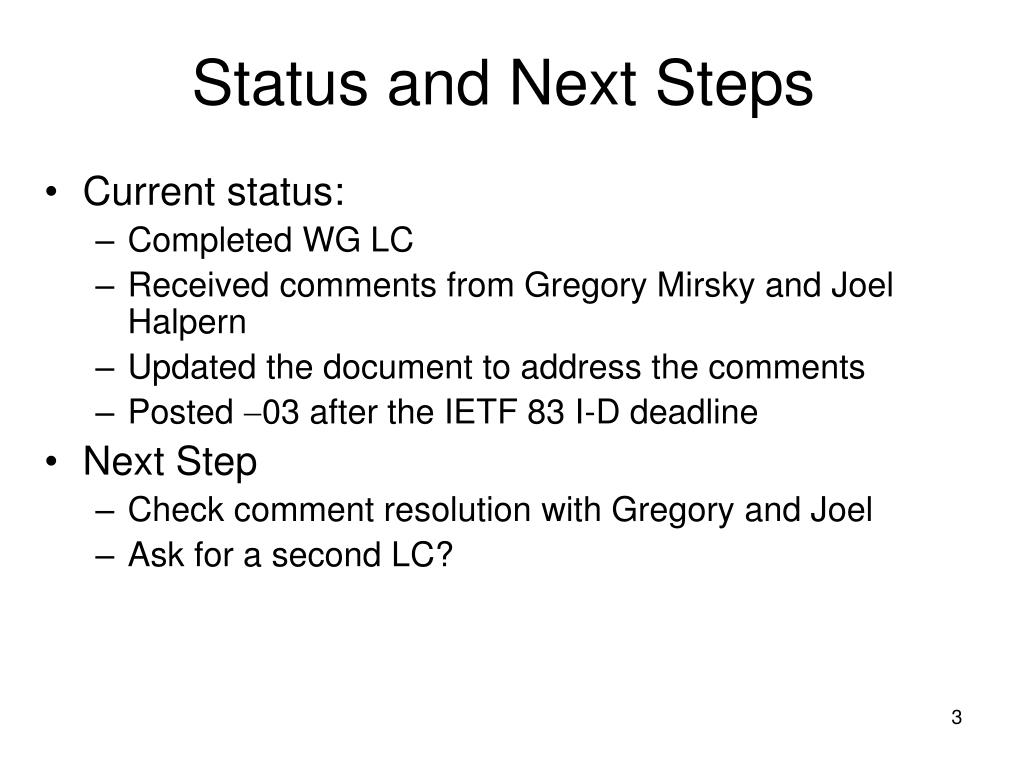 Status and Next Steps

• Current status:
– Completed WG LC
– Received comments from Gregory Mirsky and Joel Halpern
– Updated the document to address the comments
– Posted –03 after the IETF 83 I-D deadline
• Next Step
– Check comment resolution with Gregory and Joel
– Ask for a second LC?

3